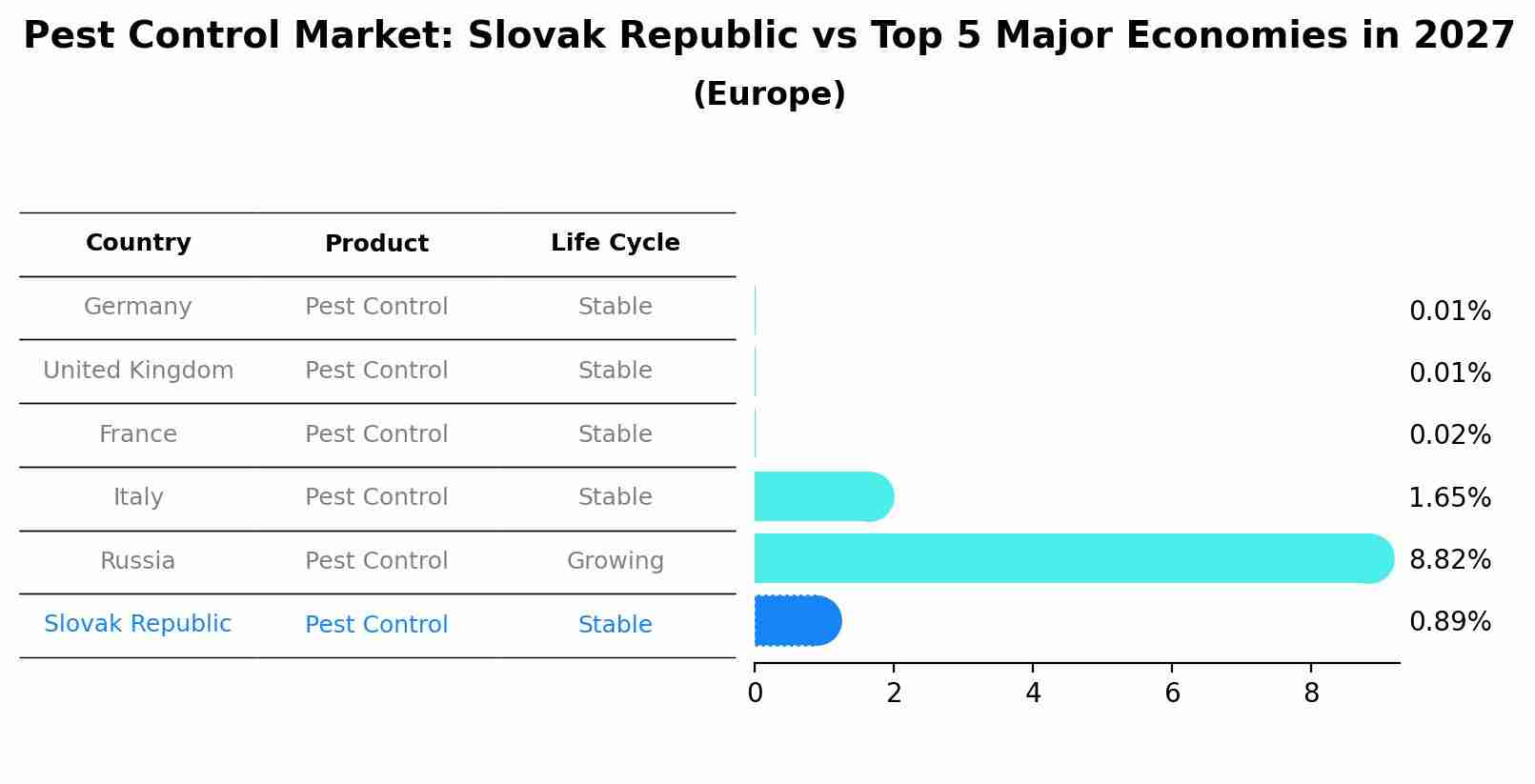 Pest Control Market: Slovak Republic vs Top 5 Major Economies in 2027
(Europe)

| Country | Product | Life Cycle | |
|---|---|---|---|
| Germany | Pest Control | Stable | 0.01% |
| United Kingdom | Pest Control | Stable | 0.01% |
| France | Pest Control | Stable | 0.02% |
| Italy | Pest Control | Stable | 1.65% |
| Russia | Pest Control | Growing | 8.82% |
| Slovak Republic | Pest Control | Stable | 0.89% |

0 2 4 6 8